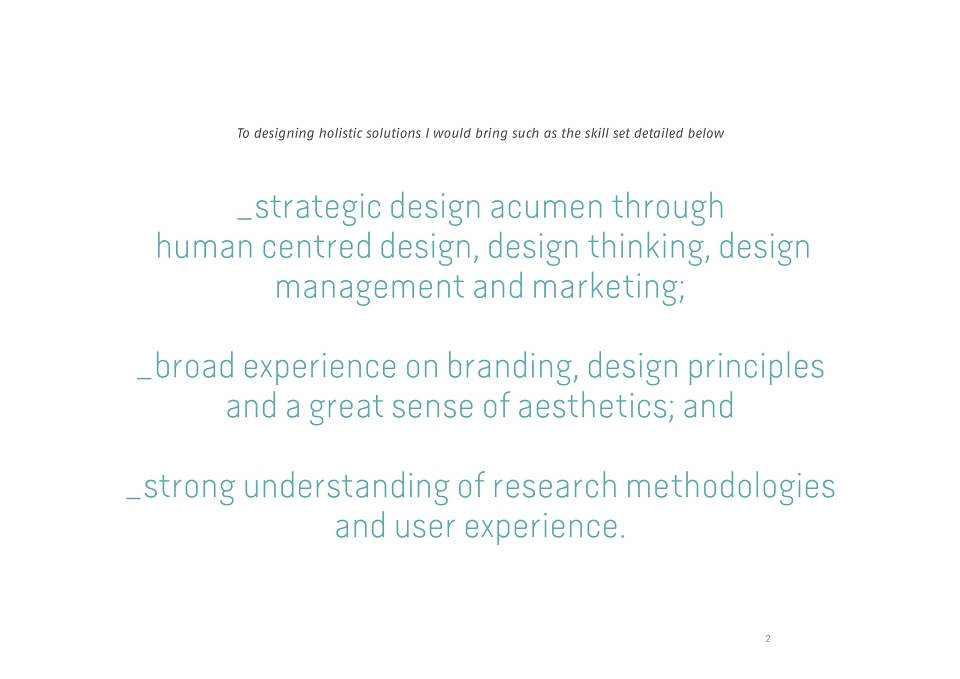 To designing holistic solutions I would bring such as the skill set detailed below

_strategic design acumen through human centred design, design thinking, design management and marketing;

_broad experience on branding, design principles and a great sense of aesthetics; and

_strong understanding of research methodologies and user experience.

2